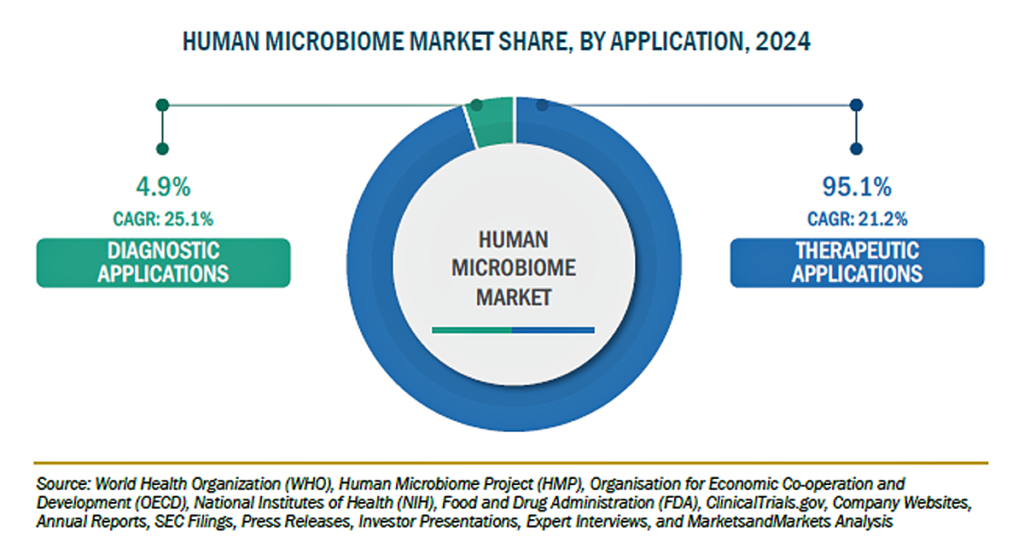 HUMAN MICROBIOME MARKET SHARE, BY APPLICATION, 2024

4.9%
CAGR: 25.1%
DIAGNOSTIC APPLICATIONS

HUMAN MICROBIOME MARKET

95.1%
CAGR: 21.2%
THERAPEUTIC APPLICATIONS

Source: World Health Organization (WHO), Human Microbiome Project (HMP), Organisation for Economic Co-operation and Development (OECD), National Institutes of Health (NIH), Food and Drug Administration (FDA), ClinicalTrials.gov, Company Websites, Annual Reports, SEC Filings, Press Releases, Investor Presentations, Expert Interviews, and MarketsandMarkets Analysis